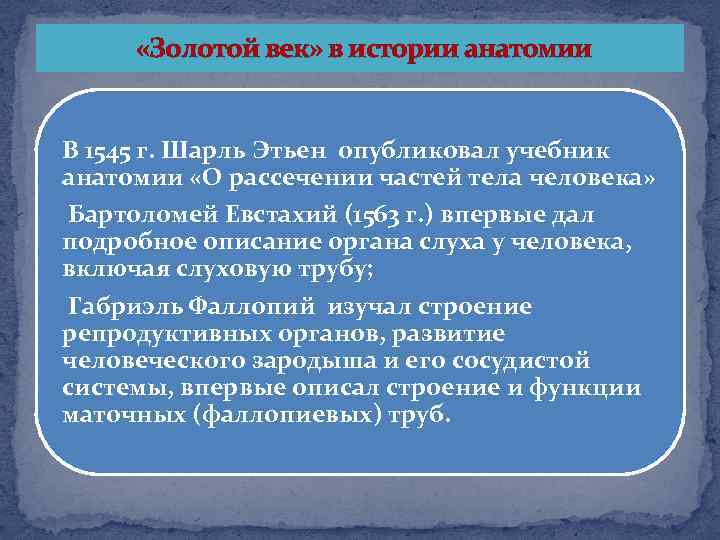 «Золотой век» в истории анатомии

В 1545 г. Шарль Этьен опубликовал учебник анатомии «О рассечении частей тела человека»

Бартоломей Евстахий (1563 г.) впервые дал подробное описание органа слуха у человека, включая слуховую трубу;

Габриэль Фаллопий изучал строение репродуктивных органов, развитие человеческого зародыша и его сосудистой системы, впервые описал строение и функции маточных (фаллопиевых) труб.